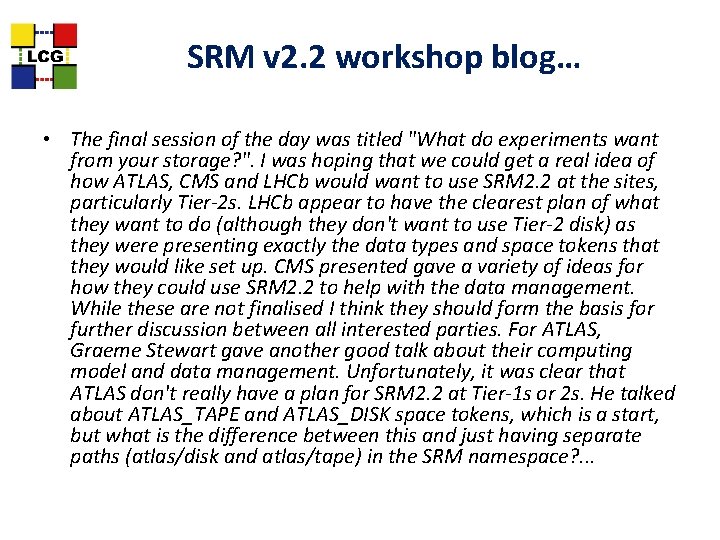 LCG

SRM v2.2 workshop blog…

• The final session of the day was titled "What do experiments want from your storage?". I was hoping that we could get a real idea of how ATLAS, CMS and LHCb would want to use SRM2.2 at the sites, particularly Tier-2s. LHCb appear to have the clearest plan of what they want to do (although they don't want to use Tier-2 disk) as they were presenting exactly the data types and space tokens that they would like set up. CMS presented gave a variety of ideas for how they could use SRM2.2 to help with the data management. While these are not finalised I think they should form the basis for further discussion between all interested parties. For ATLAS, Graeme Stewart gave another good talk about their computing model and data management. Unfortunately, it was clear that ATLAS don't really have a plan for SRM2.2 at Tier-1s or 2s. He talked about ATLAS_TAPE and ATLAS_DISK space tokens, which is a start, but what is the difference between this and just having separate paths (atlas/disk and atlas/tape) in the SRM namespace?...